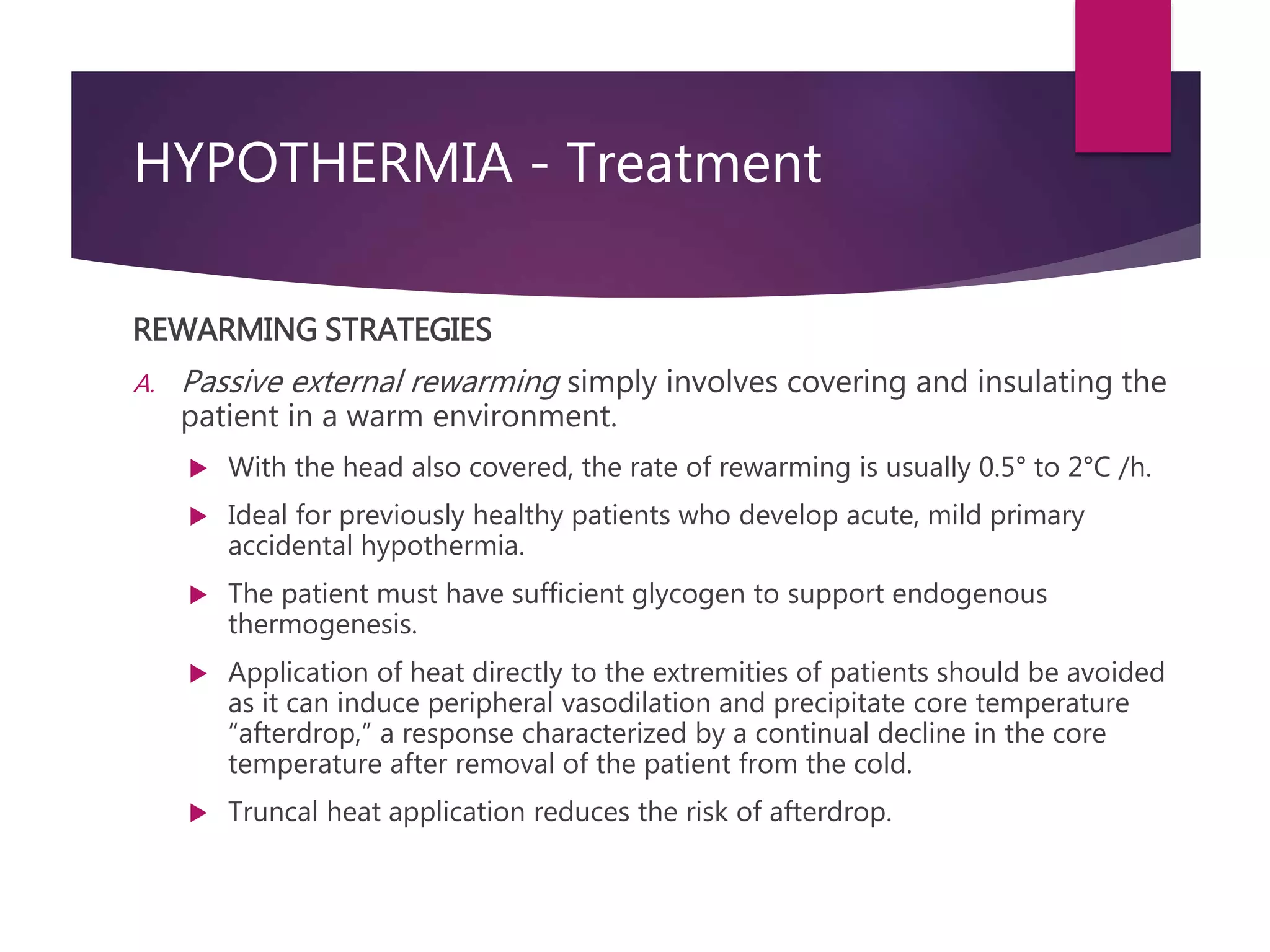 HYPOTHERMIA - Treatment

REWARMING STRATEGIES

A. Passive external rewarming simply involves covering and insulating the patient in a warm environment.

▶ With the head also covered, the rate of rewarming is usually 0.5° to 2°C /h.

▶ Ideal for previously healthy patients who develop acute, mild primary accidental hypothermia.

▶ The patient must have sufficient glycogen to support endogenous thermogenesis.

▶ Application of heat directly to the extremities of patients should be avoided as it can induce peripheral vasodilation and precipitate core temperature “afterdrop,” a response characterized by a continual decline in the core temperature after removal of the patient from the cold.

▶ Truncal heat application reduces the risk of afterdrop.